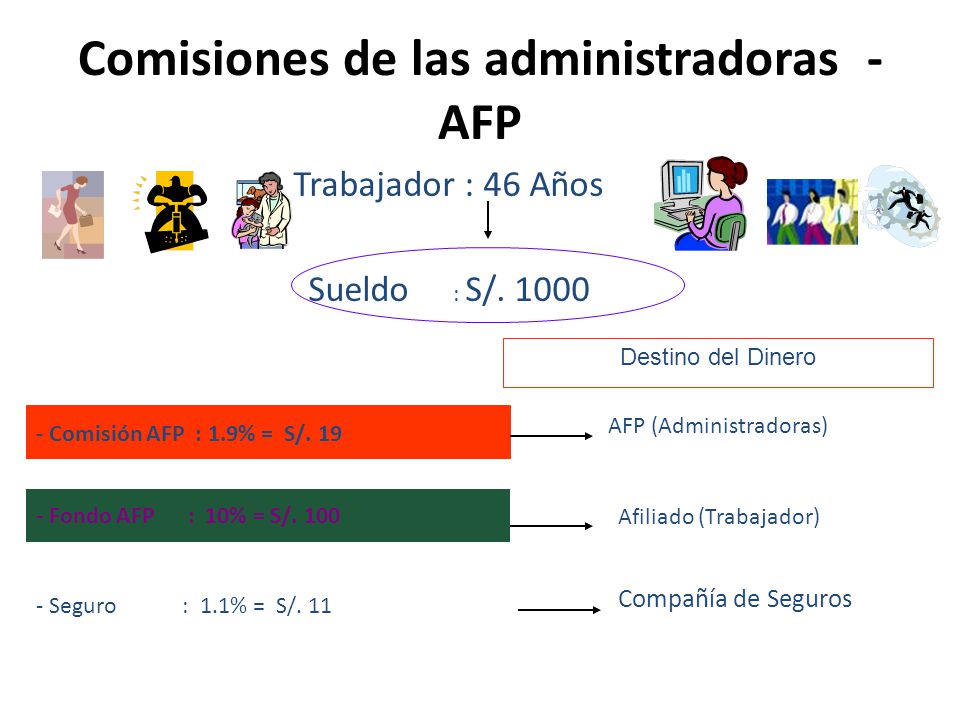 Comisiones de las administradoras - AFP

Trabajador : 46 Años

Sueldo : S/. 1000

Destino del Dinero

- Comisión AFP : 1.9% = S/. 19

AFP (Administradoras)

- Fondo AFP : 10% = S/. 100

Afiliado (Trabajador)

- Seguro : 1.1% = S/. 11

Compañía de Seguros